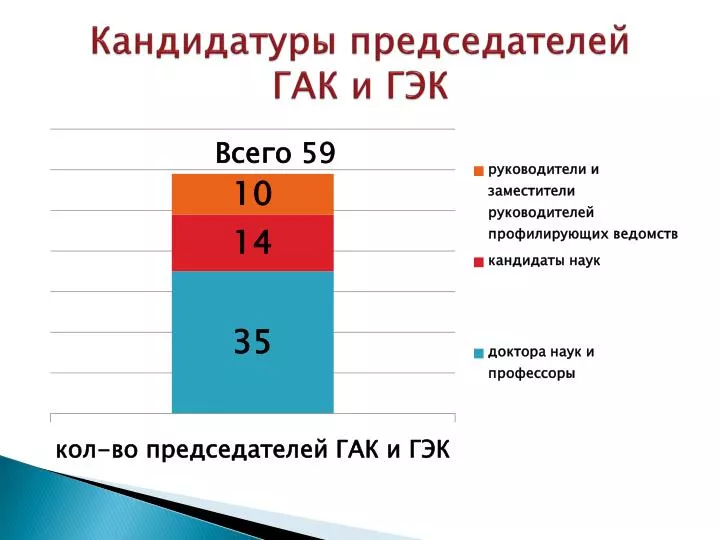 Кандидатуры председателей ГАК и ГЭК

Всего 59

10

14

35

кол-во председателей ГАК и ГЭК

руководители и заместители руководителей профилирующих ведомств

кандидаты наук

доктора наук и профессоры